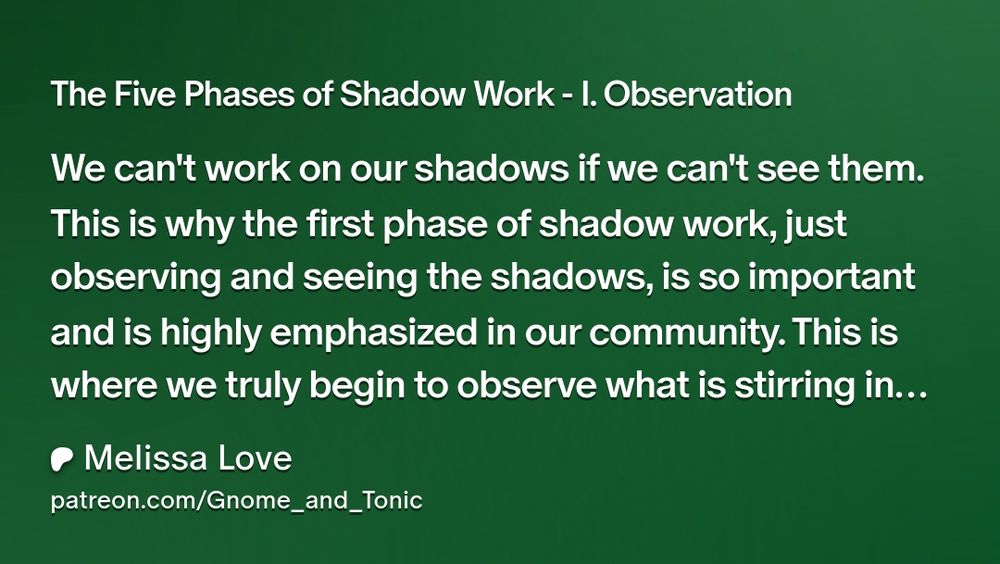 The Five Phases of Shadow Work - I. Observation

We can't work on our shadows if we can't see them. This is why the first phase of shadow work, just observing and seeing the shadows, is so important and is highly emphasized in our community. This is where we truly begin to observe what is stirring in…

Melissa Love

patreon.com/Gnome_and_Tonic